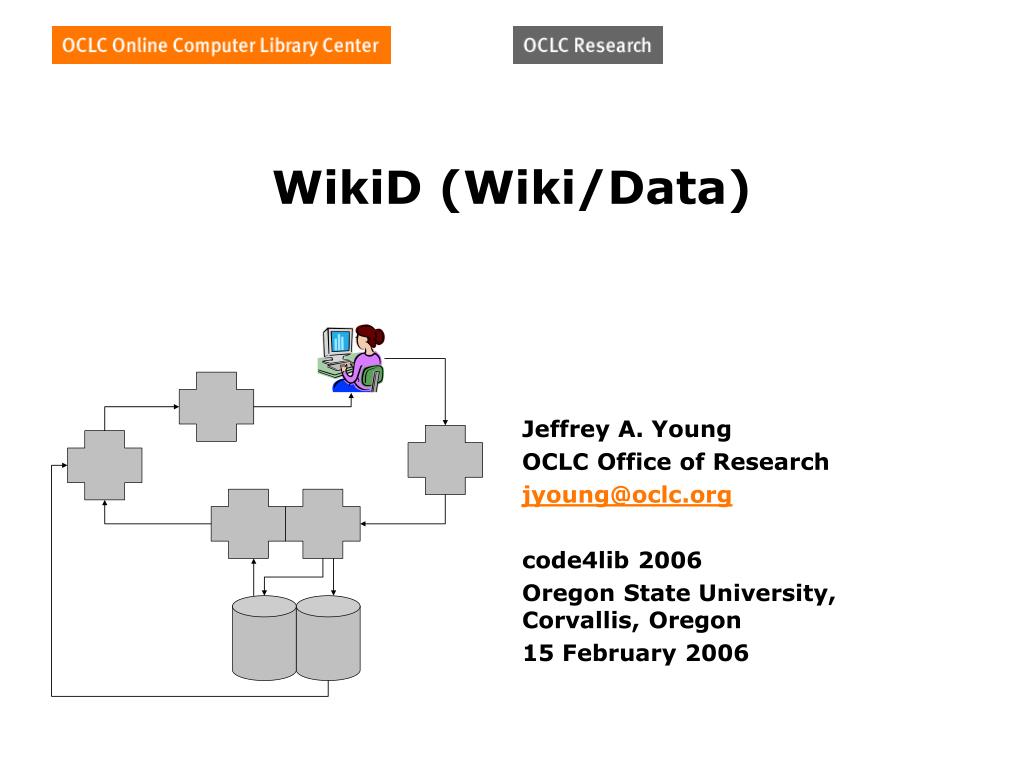 OCLC Online Computer Library Center

OCLC Research

WikiD (Wiki/Data)

Jeffrey A. Young
OCLC Office of Research
jyoung@oclc.org

code4lib 2006
Oregon State University, Corvallis, Oregon
15 February 2006